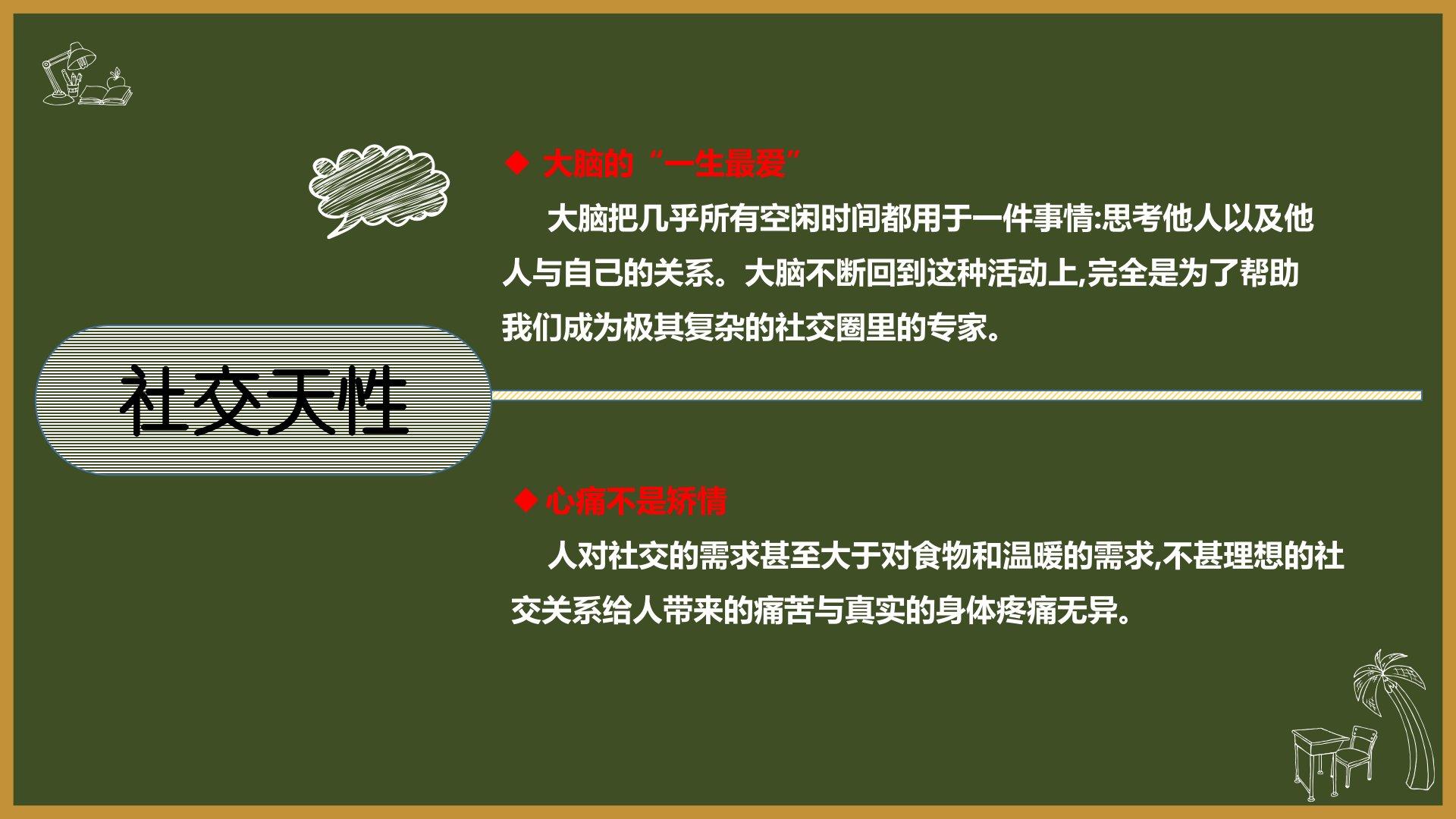 社交天性

◆ 大脑的“一生最爱”

大脑把几乎所有空闲时间都用于一件事情:思考他人以及他人与自己的关系。大脑不断回到这种活动上,完全是为了帮助我们成为极其复杂的社交圈里的专家。

◆ 心痛不是矫情

人对社交的需求甚至大于对食物和温暖的需求,不甚理想的社交关系给人带来的痛苦与真实的身体疼痛无异。